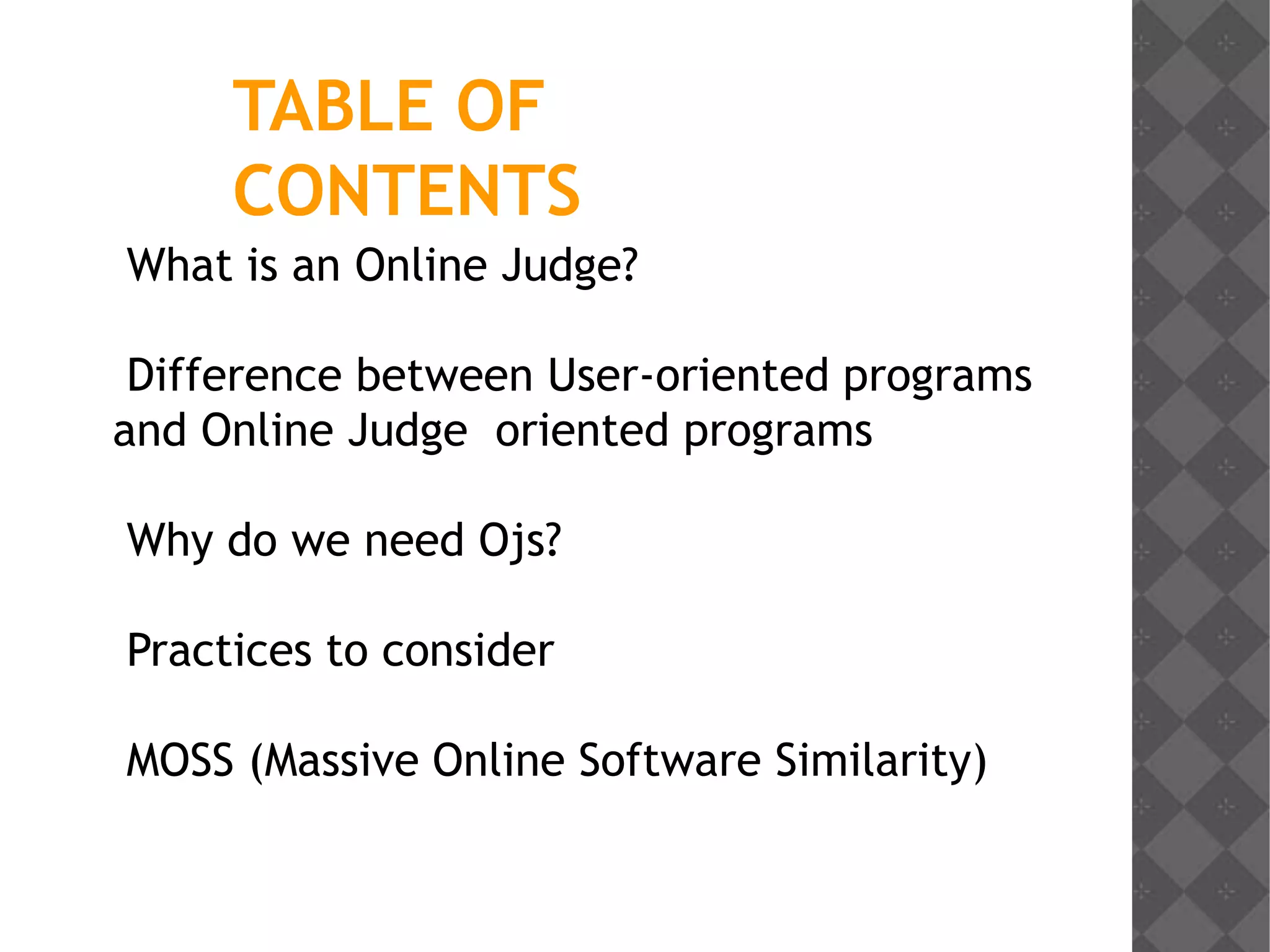 TABLE OF CONTENTS

What is an Online Judge?

Difference between User-oriented programs and Online Judge oriented programs

Why do we need Ojs?

Practices to consider

MOSS (Massive Online Software Similarity)